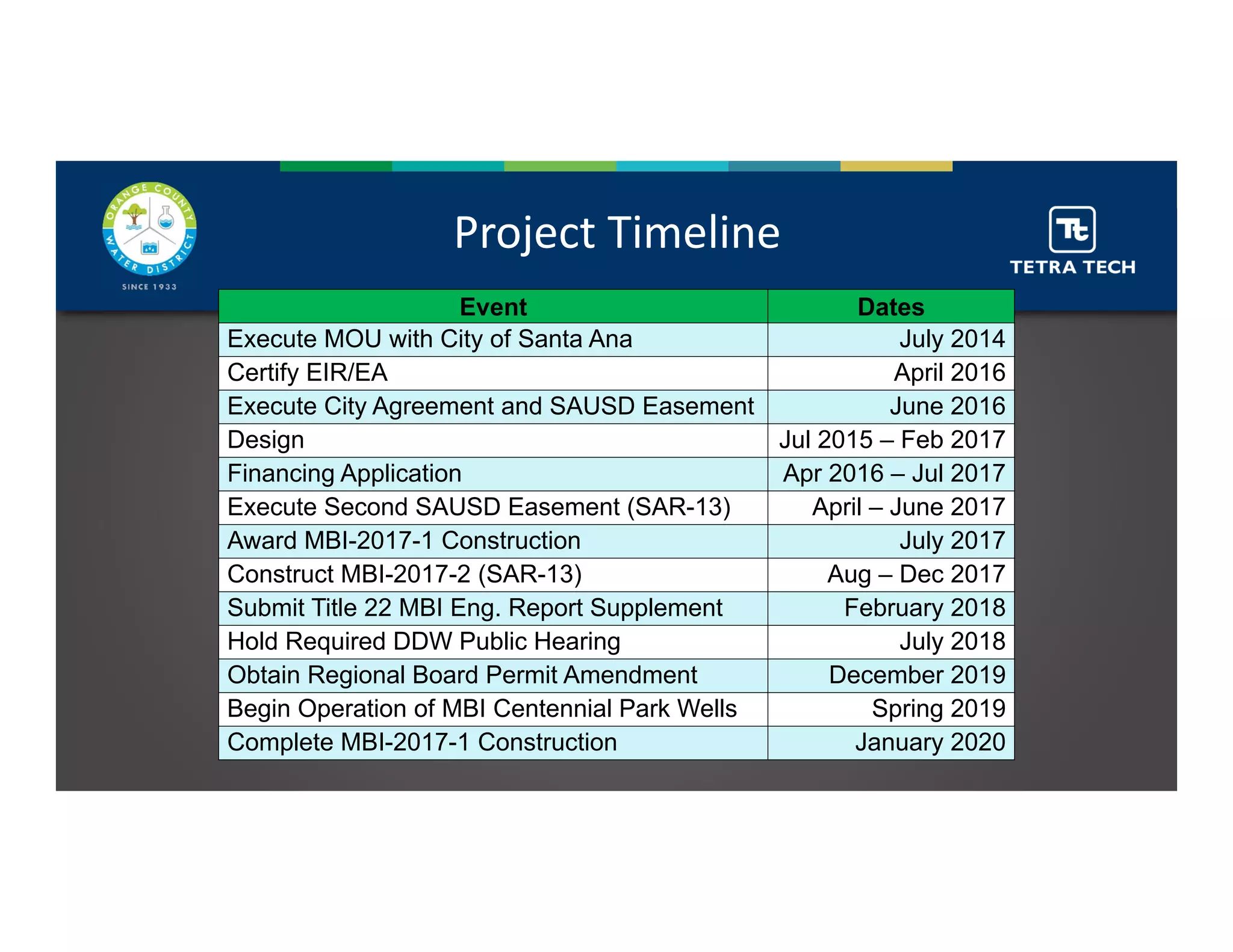 ORANGE COUNTY WATER DISTRICT
SINCE 1933

Project Timeline

Tt
TETRA TECH

| Event | Dates |
|---|---|
| Execute MOU with City of Santa Ana | July 2014 |
| Certify EIR/EA | April 2016 |
| Execute City Agreement and SAUSD Easement | June 2016 |
| Design | Jul 2015 – Feb 2017 |
| Financing Application | Apr 2016 – Jul 2017 |
| Execute Second SAUSD Easement (SAR-13) | April – June 2017 |
| Award MBI-2017-1 Construction | July 2017 |
| Construct MBI-2017-2 (SAR-13) | Aug – Dec 2017 |
| Submit Title 22 MBI Eng. Report Supplement | February 2018 |
| Hold Required DDW Public Hearing | July 2018 |
| Obtain Regional Board Permit Amendment | December 2019 |
| Begin Operation of MBI Centennial Park Wells | Spring 2019 |
| Complete MBI-2017-1 Construction | January 2020 |